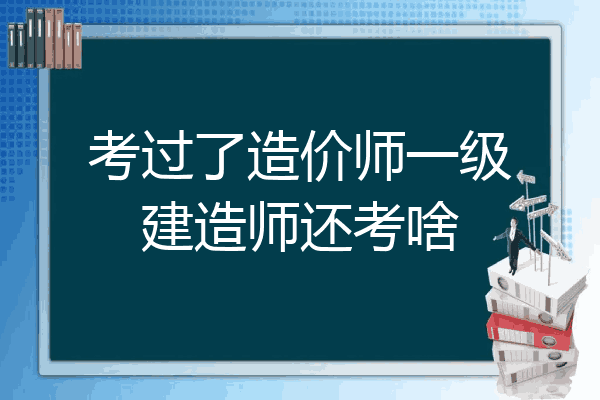 考过了造价师一级建造师还考啥